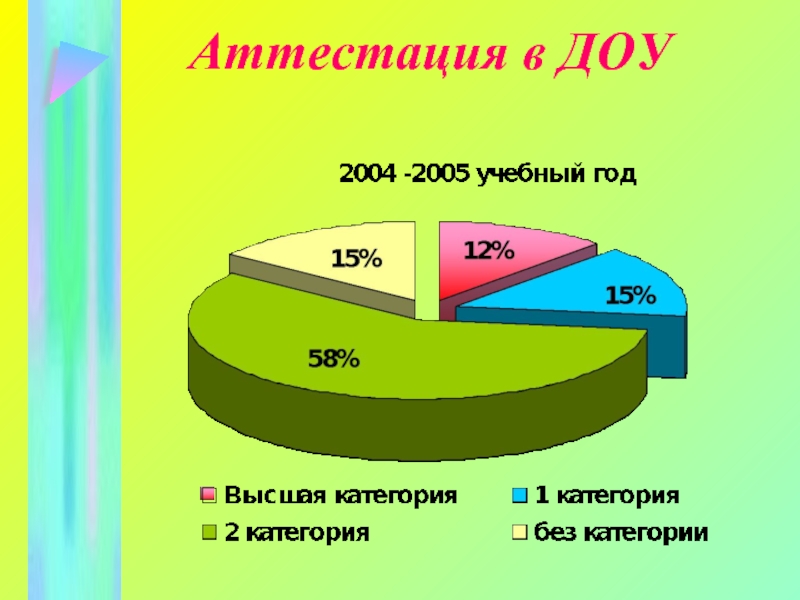 Аттестация в ДОУ

2004 -2005 учебный год

15%

12%

15%

58%

Высшая категория
1 категория
2 категория
без категории